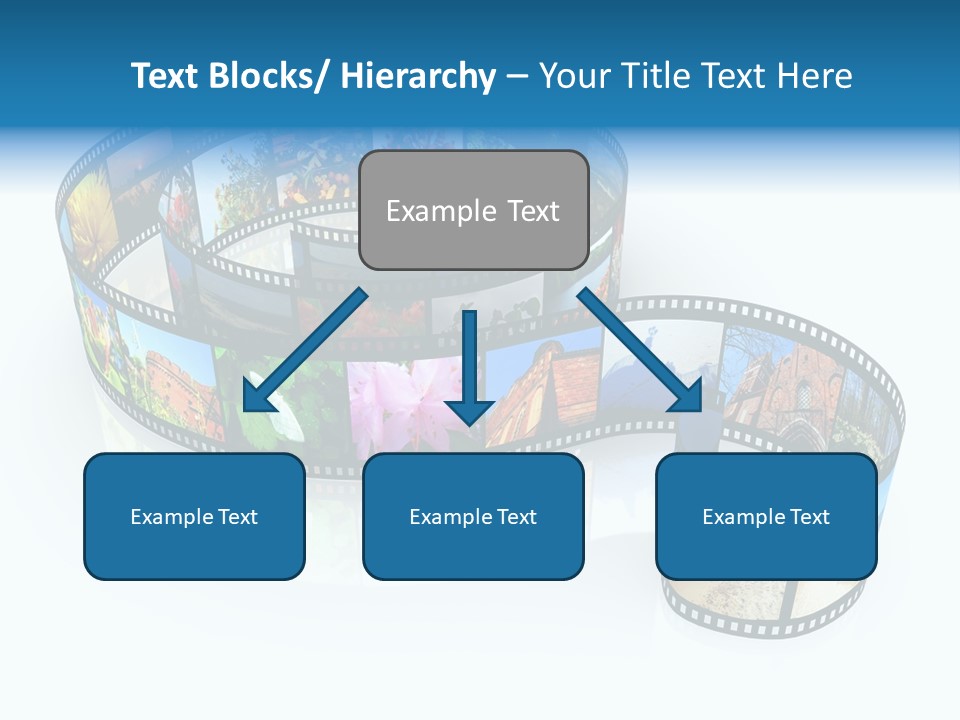 Text Blocks/ Hierarchy – Your Title Text Here

Example Text

Example Text

Example Text

Example Text